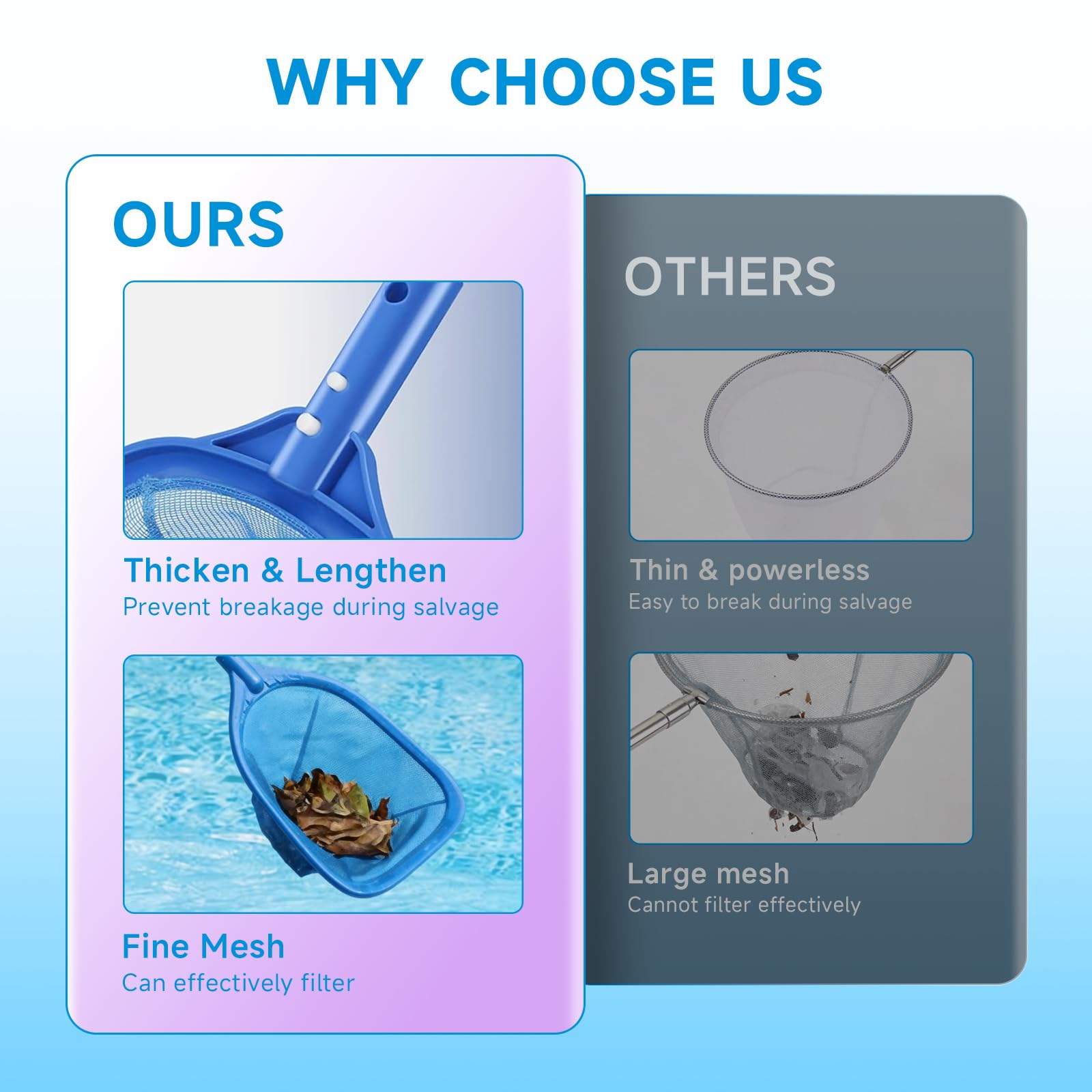 WHY CHOOSE US

OURS

Thicken & Lengthen
Prevent breakage during salvage

Fine Mesh
Can effectively filter

OTHERS

Thin & powerless
Easy to break during salvage

Large mesh
Cannot filter effectively